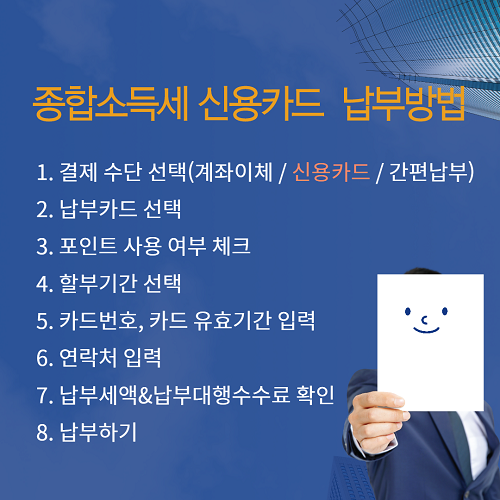 종합소득세 신용카드 납부방법

1. 결제 수단 선택(계좌이체 / 신용카드 / 간편납부)
2. 납부카드 선택
3. 포인트 사용 여부 체크
4. 할부기간 선택
5. 카드번호, 카드 유효기간 입력
6. 연락처 입력
7. 납부세액&납부대행수수료 확인
8. 납부하기